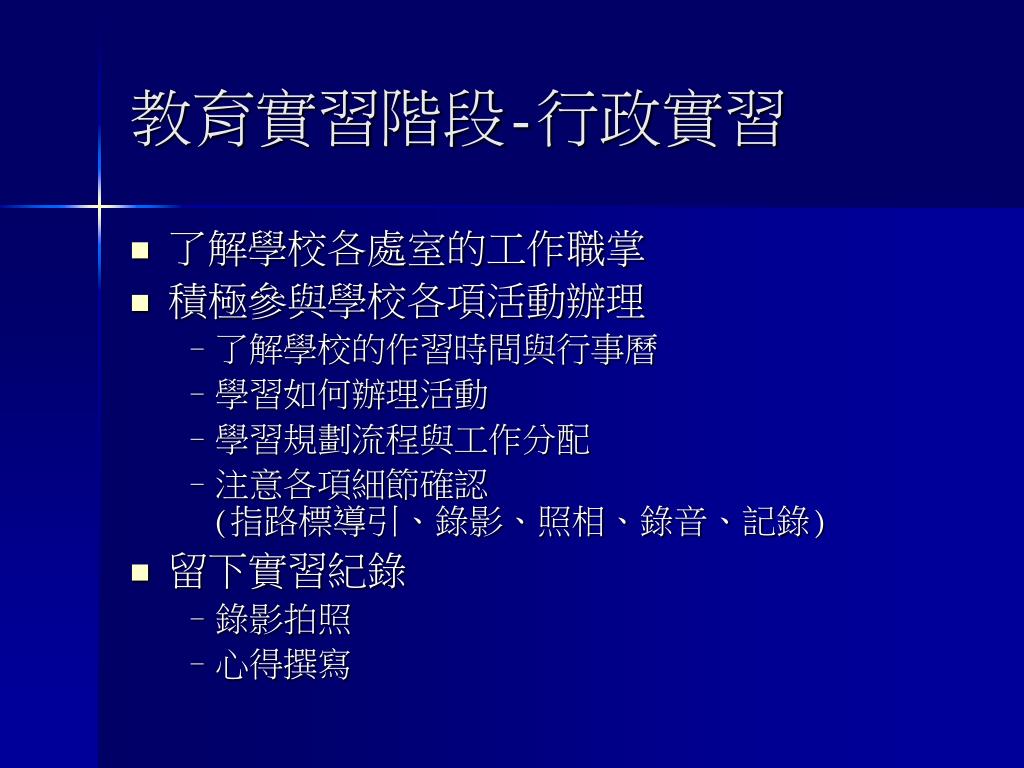 教育實習階段-行政實習

- 了解學校各處室的工作職掌
- 積極參與學校各項活動辦理
  – 了解學校的作習時間與行事曆
  – 學習如何辦理活動
  – 學習規劃流程與工作分配
  – 注意各項細節確認 (指路標導引、錄影、照相、錄音、記錄)
- 留下實習紀錄
  – 錄影拍照
  – 心得撰寫